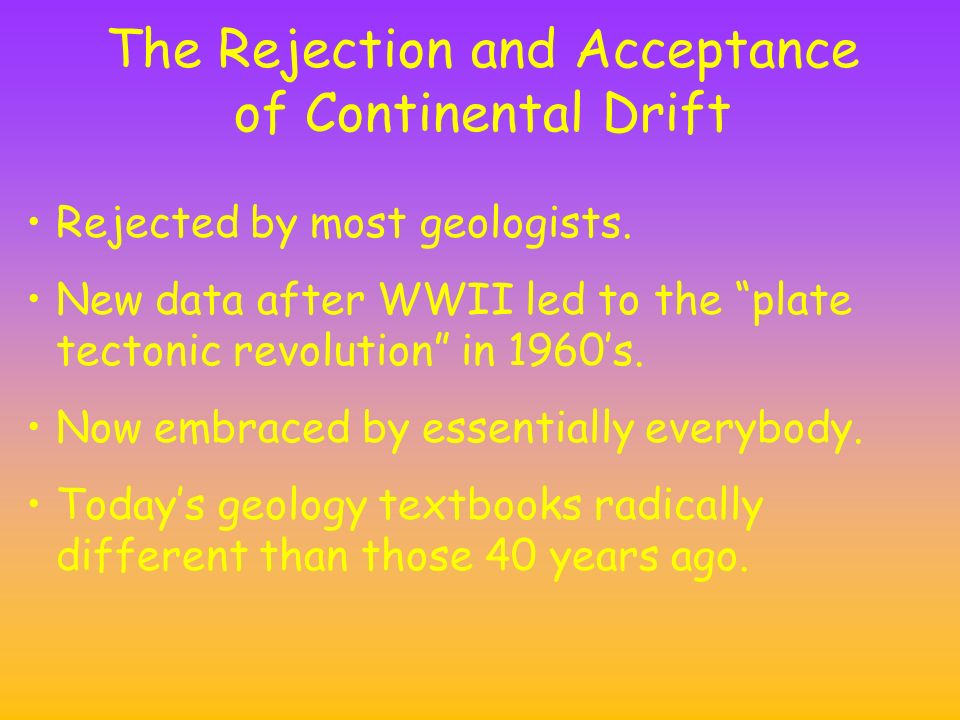 The Rejection and Acceptance of Continental Drift

• Rejected by most geologists.

• New data after WWII led to the “plate tectonic revolution” in 1960’s.

• Now embraced by essentially everybody.

• Today’s geology textbooks radically different than those 40 years ago.